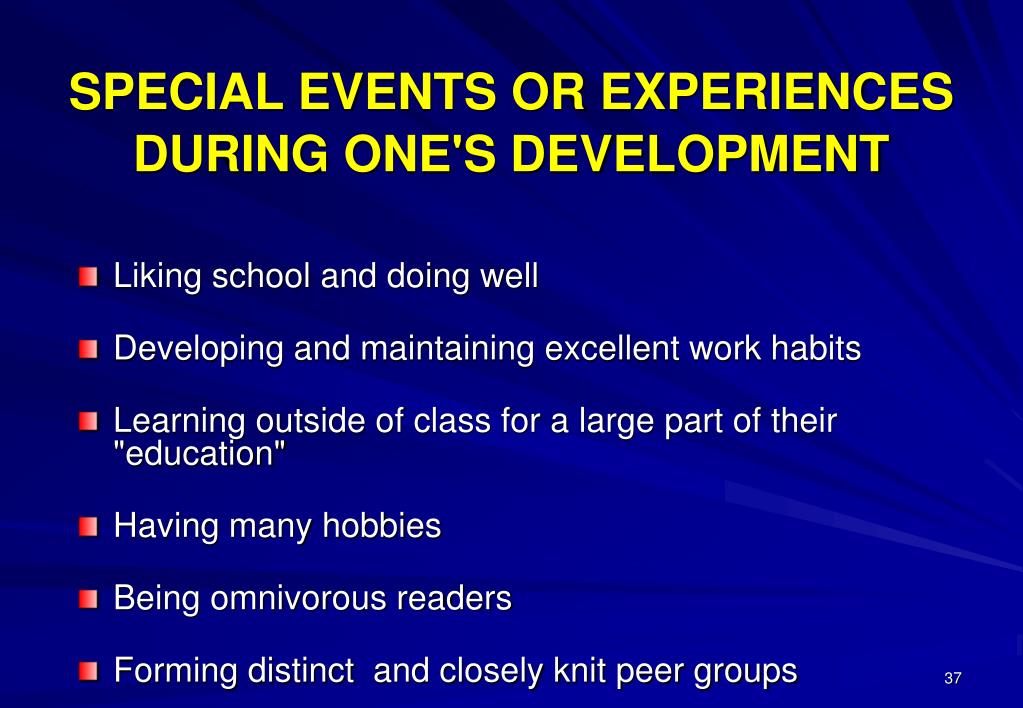 SPECIAL EVENTS OR EXPERIENCES DURING ONE'S DEVELOPMENT

Liking school and doing well

Developing and maintaining excellent work habits

Learning outside of class for a large part of their "education"

Having many hobbies

Being omnivorous readers

Forming distinct and closely knit peer groups

37